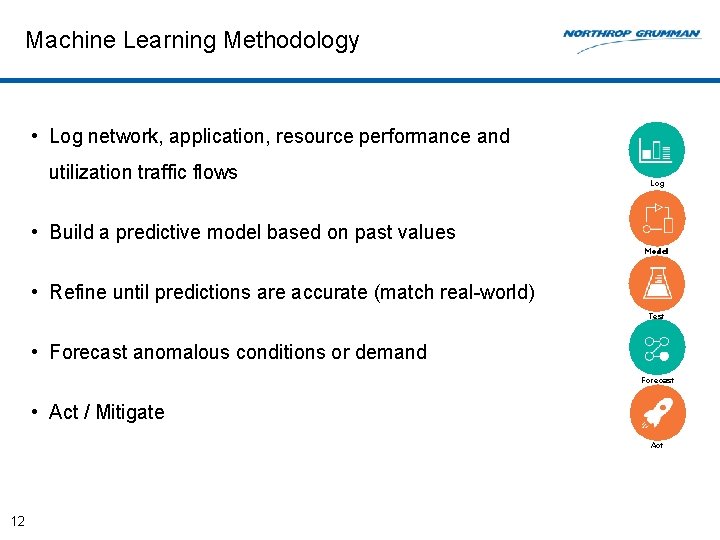 Machine Learning Methodology

NORTHROP GRUMMAN

• Log network, application, resource performance and utilization traffic flows

• Build a predictive model based on past values

• Refine until predictions are accurate (match real-world)

• Forecast anomalous conditions or demand

• Act / Mitigate

Log

Model

Test

Forecast

Act

12